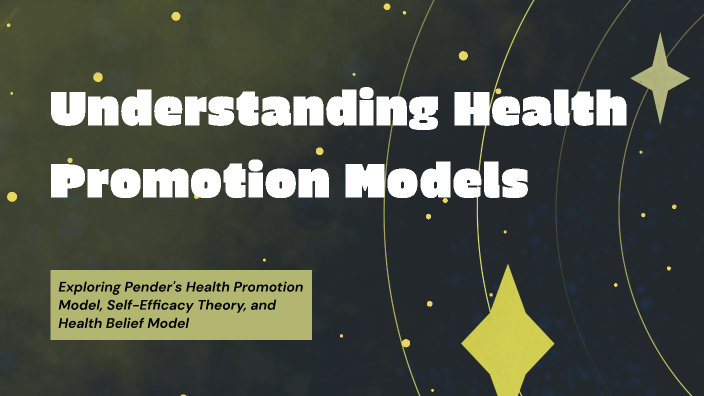 Understanding Health Promotion Models

Exploring Pender's Health Promotion Model, Self-Efficacy Theory, and Health Belief Model